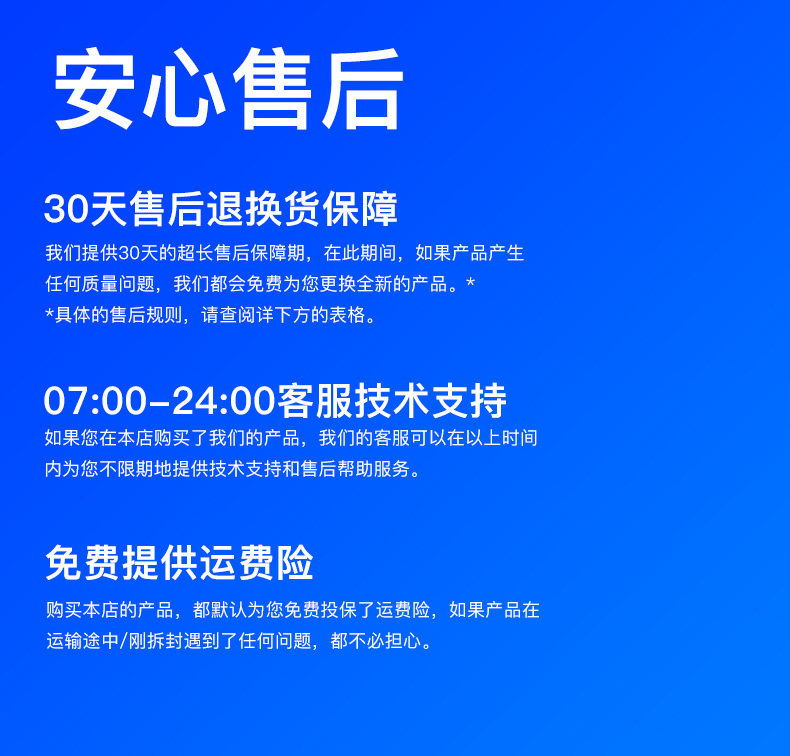 安心售后

30天售后退换货保障

我们提供30天的超长售后保障期，在此期间，如果产品产生任何质量问题，我们都会免费为您更换全新的产品。*
*具体的售后规则，请查阅详下方的表格。

07:00-24:00客服技术支持

如果您在本店购买了我们的产品，我们的客服可以在以上时间内为您不限期地提供技术支持和售后帮助服务。

免费提供运费险

购买本店的产品，都默认为您免费投保了运费险，如果产品在运输途中/刚拆封遇到了任何问题，都不必担心。